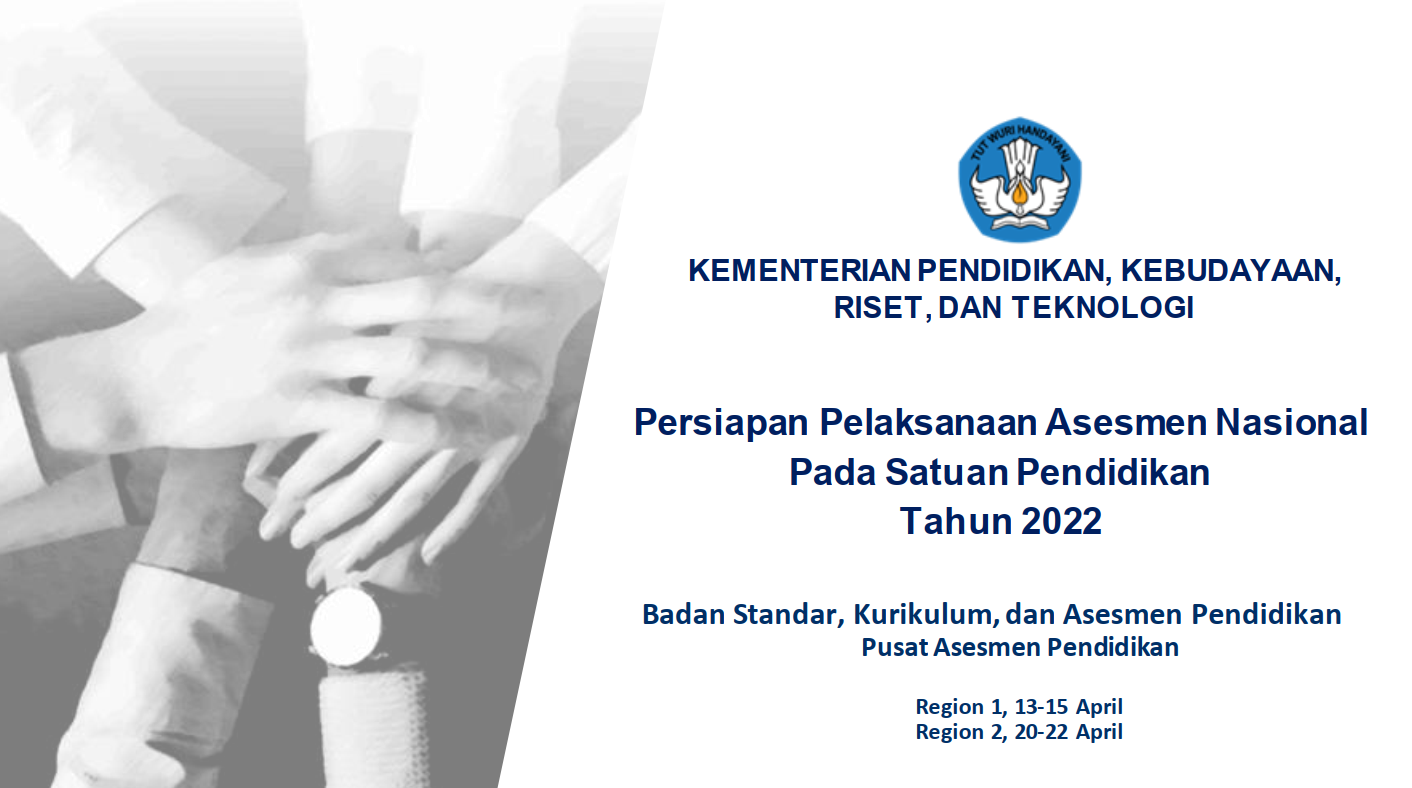 TUT WURI HANDAYANI

KEMENTERIAN PENDIDIKAN, KEBUDAYAAN, RISET, DAN TEKNOLOGI

Persiapan Pelaksanaan Asesmen Nasional
Pada Satuan Pendidikan
Tahun 2022

Badan Standar, Kurikulum, dan Asesmen Pendidikan
Pusat Asesmen Pendidikan

Region 1, 13-15 April
Region 2, 20-22 April